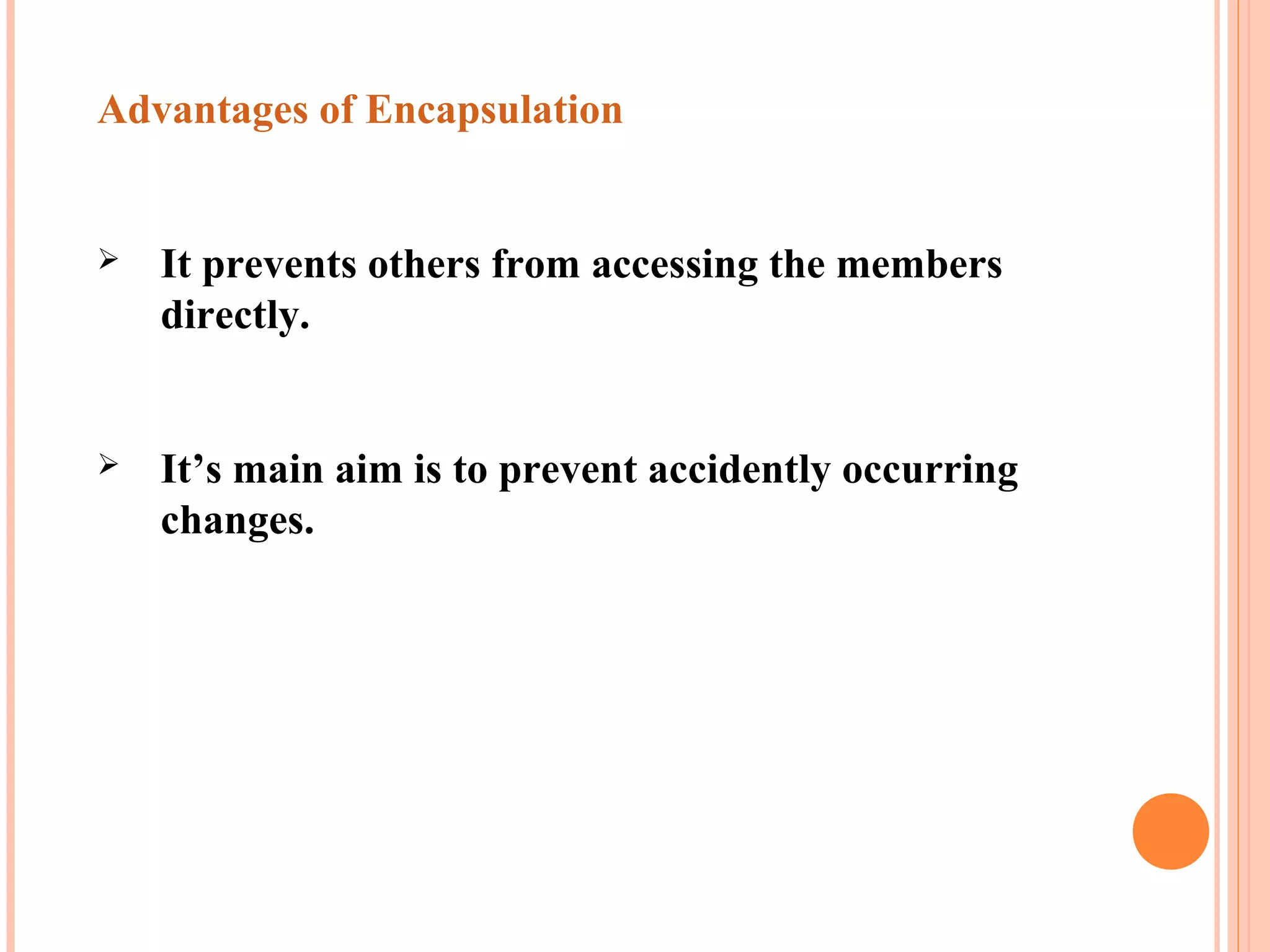 Advantages of Encapsulation

➢ It prevents others from accessing the members directly.

➢ It’s main aim is to prevent accidently occurring changes.